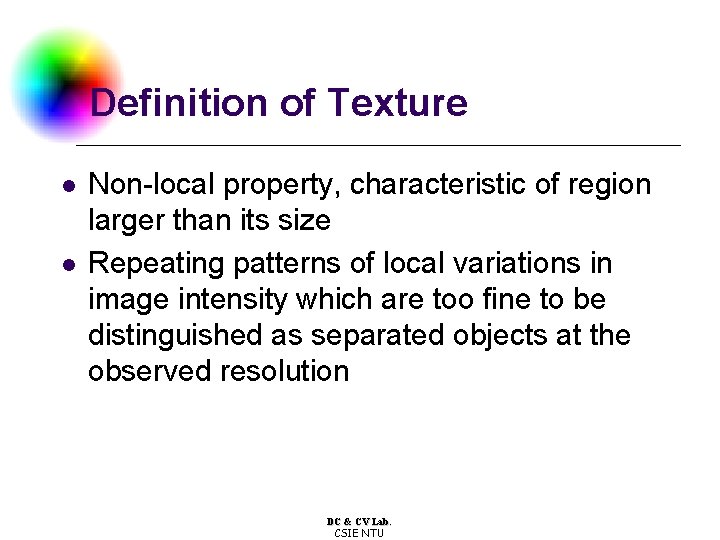 Definition of Texture

- Non-local property, characteristic of region larger than its size
- Repeating patterns of local variations in image intensity which are too fine to be distinguished as separated objects at the observed resolution

DC & CV Lab.
CSIE NTU